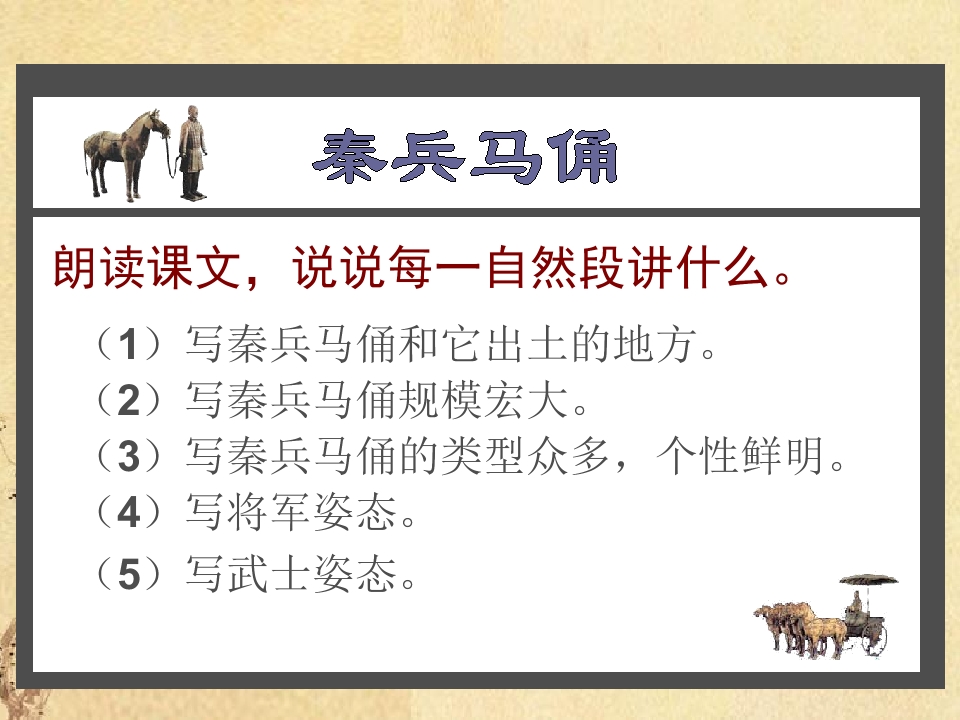 秦兵马俑

朗读课文，说说每一自然段讲什么。

（1）写秦兵马俑和它出土的地方。
（2）写秦兵马俑规模宏大。
（3）写秦兵马俑的类型众多，个性鲜明。
（4）写将军姿态。
（5）写武士姿态。